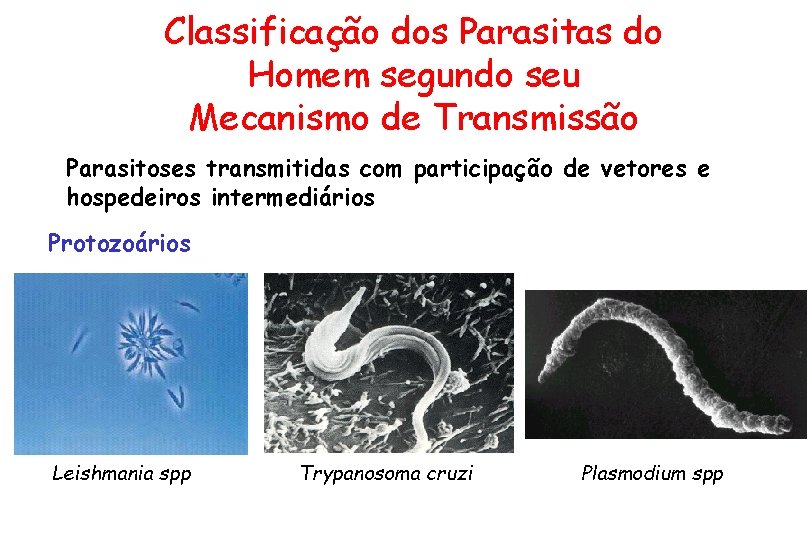 Classificação dos Parasitas do Homem segundo seu Mecanismo de Transmissão

Parasitoses transmitidas com participação de vetores e hospedeiros intermediários

Protozoários

Leishmania spp

Trypanosoma cruzi

Plasmodium spp